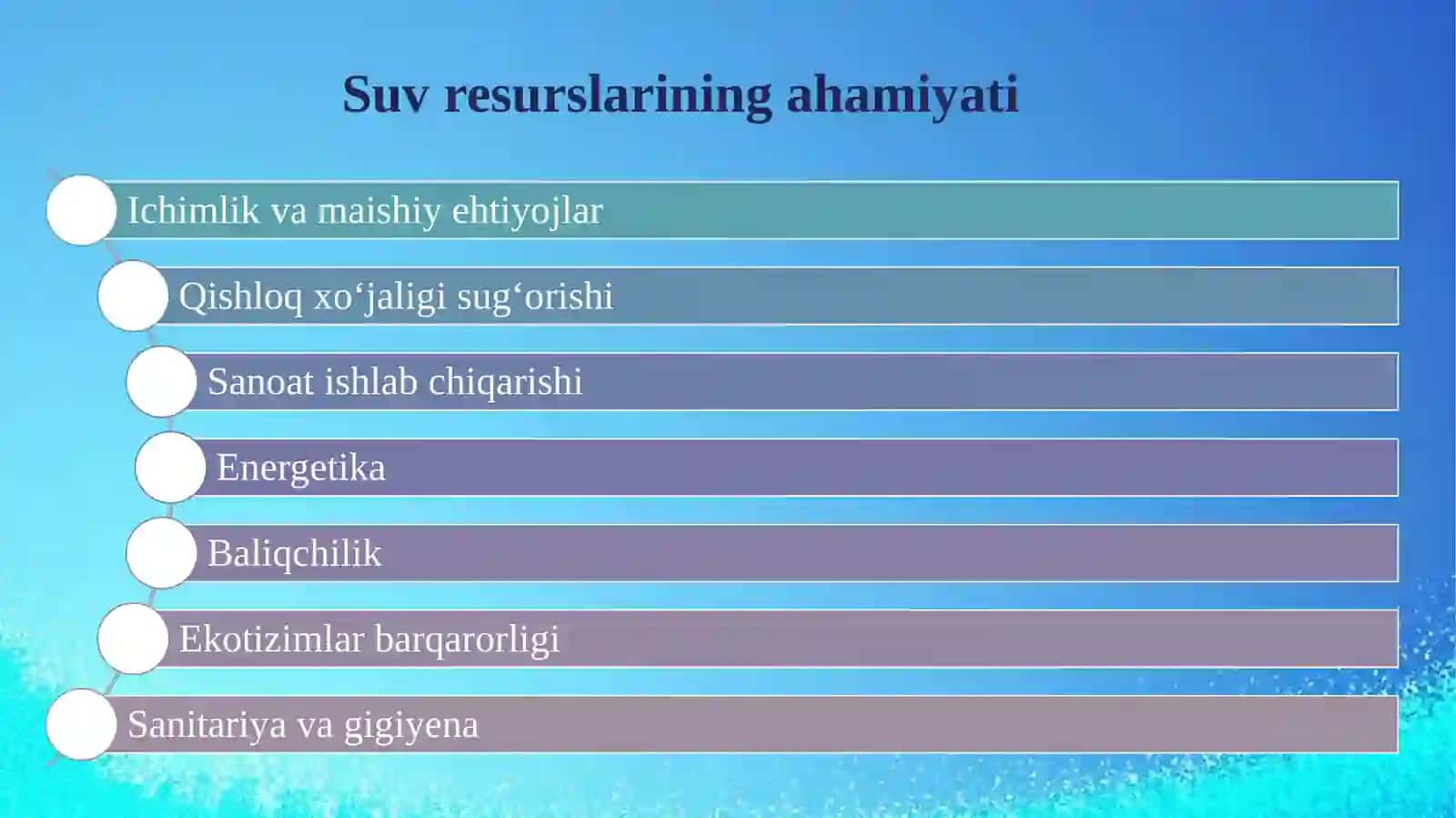 Suv resurslarining ahamiyati

Ichimlik va maishiy ehtiyojlar

Qishloq xo‘jaligi sug‘orishi

Sanoat ishlab chiqarishi

Energetika

Baliqchilik

Ekotizimlar barqarorligi

Sanitariya va gigiyena